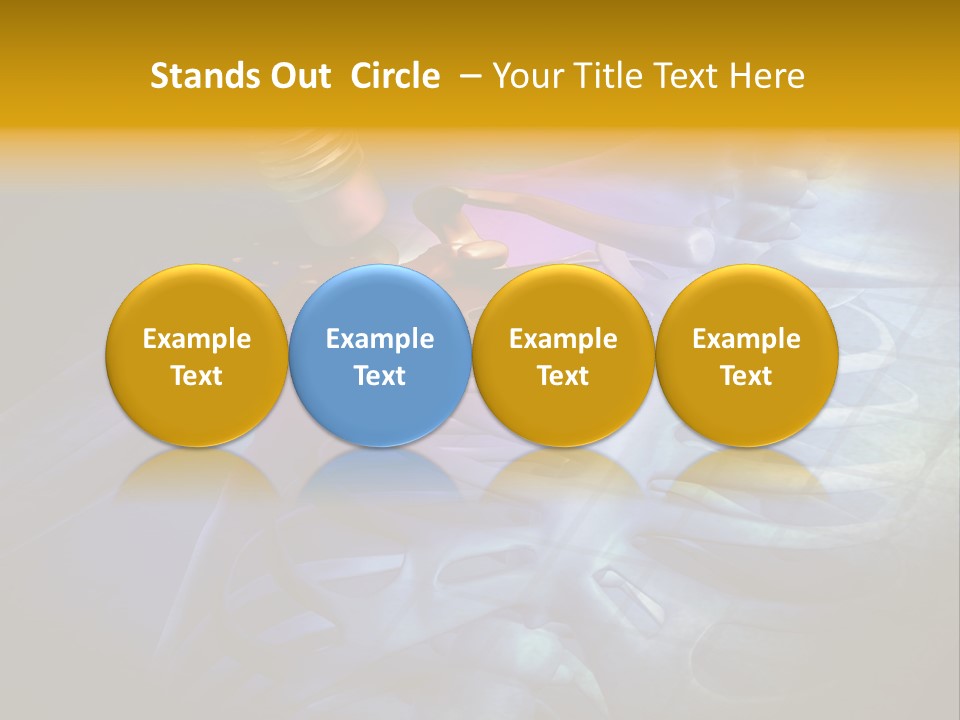 Stands Out Circle – Your Title Text Here

Example Text

Example Text

Example Text

Example Text